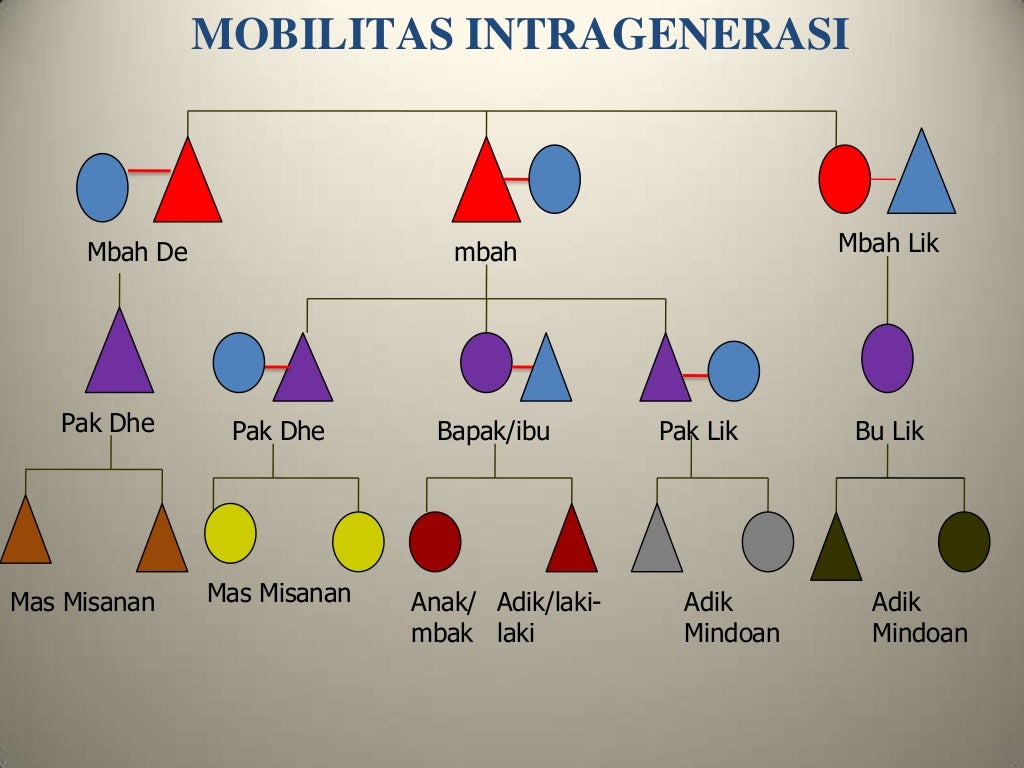 MOBILITAS INTRAGENERASI

Mbah De

mbah

Mbah Lik

Pak Dhe

Pak Dhe

Bapak/ibu

Pak Lik

Bu Lik

Mas Misanan

Mas Misanan

Anak/ mbak

Adik/laki-laki

Adik Mindoan

Adik Mindoan